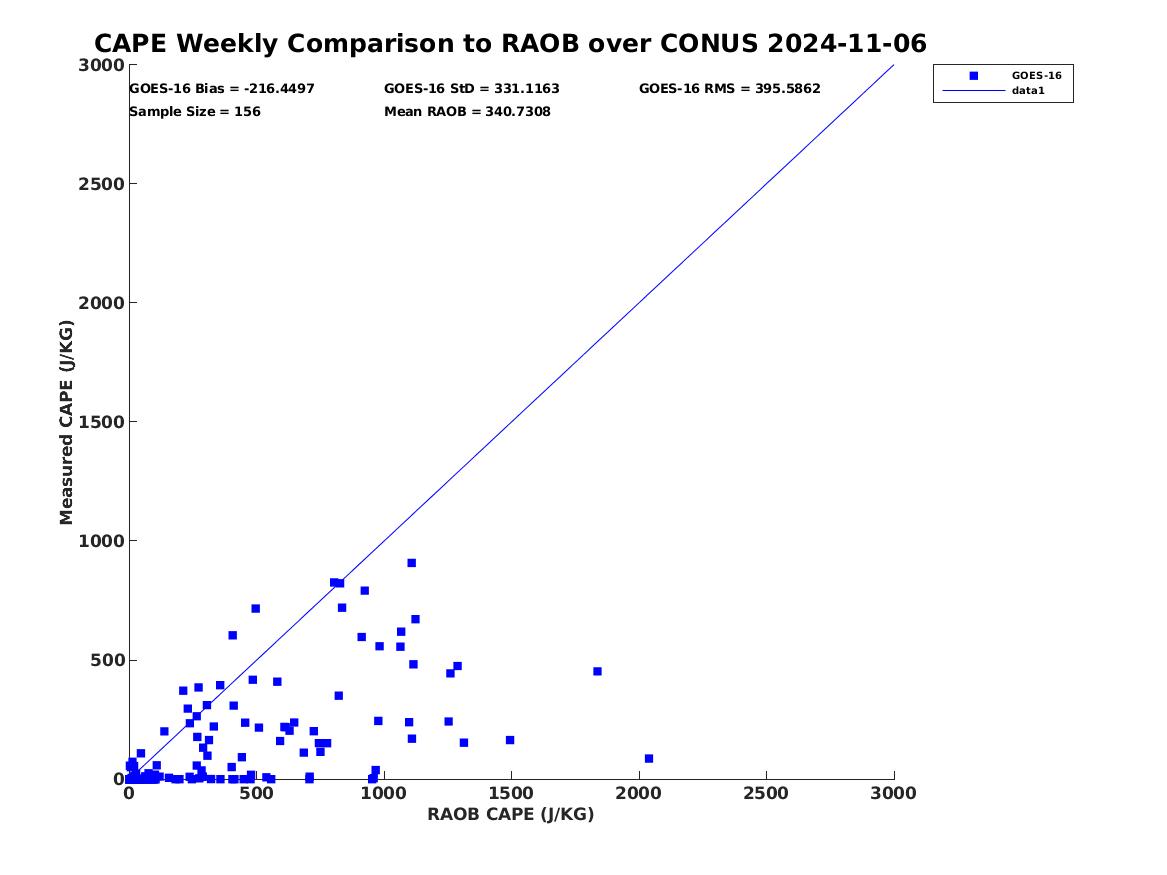 CAPE Weekly Comparison to RAOB over CONUS 2024-11-06

GOES-16 Bias = -216.4497
GOES-16 StD = 331.1163
GOES-16 RMS = 395.5862
Sample Size = 156
Mean RAOB = 340.7308

GOES-16
data1

Measured CAPE (J/KG)

3000
2500
2000
1500
1000
500
0

0
500
1000
1500
2000
2500
3000

RAOB CAPE (J/KG)